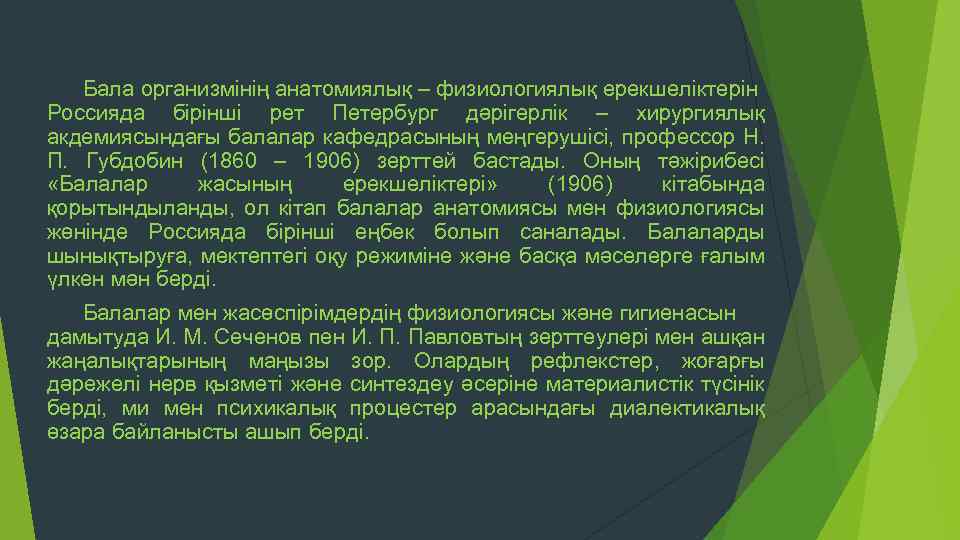 Бала организмінің анатомиялық – физиологиялық ерекшеліктерін Россияда бірінші рет Петербург дәрігерлік – хирургиялық акдемиясындағы балалар кафедрасының меңгерушісі, профессор Н. П. Губдобин (1860 – 1906) зерттей бастады. Оның тәжірибесі «Балалар жасының ерекшеліктері» (1906) кітабында қорытындыланды, ол кітап балалар анатомиясы мен физиологиясы жөнінде Россияда бірінші еңбек болып саналады. Балаларды шынықтыруға, мектептегі оқу режиміне және басқа мәселерге ғалым үлкен мән берді.

Балалар мен жасөспірімдердің физиологиясы және гигиенасын дамытуда И. М. Сеченов пен И. П. Павловтың зерттеулері мен ашқан жаңалықтарының маңызы зор. Олардың рефлекстер, жоғарғы дәрежелі нерв қызметі және синтездеу әсеріне материалистік түсінік берді, ми мен психикалық процестер арасындағы диалектикалық өзара байланысты ашып берді.